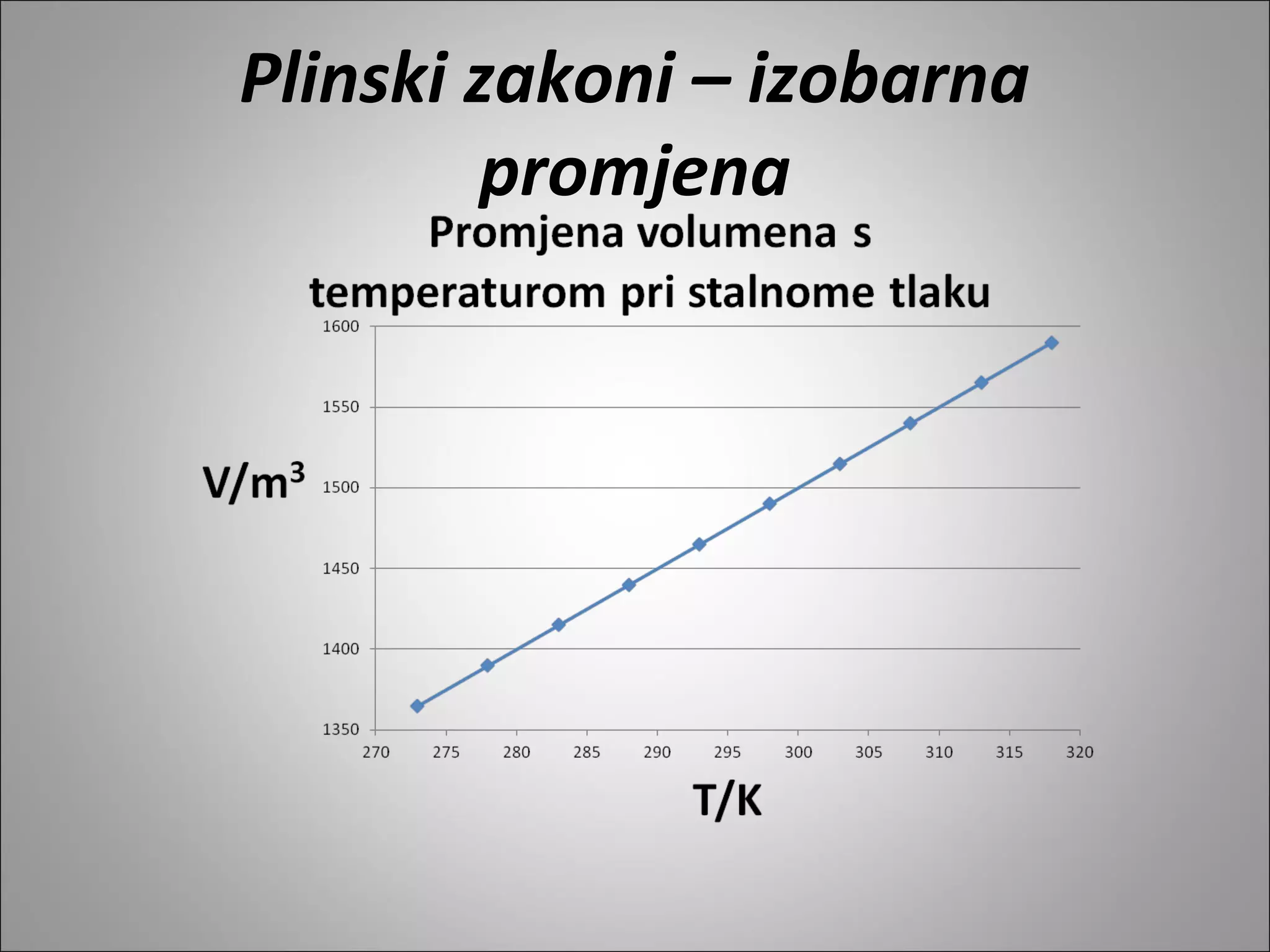 Plinski zakoni – izobarna promjena

Promjena volumena s temperaturom pri stalnome tlaku

1600
1550
1500
1450
1400
1350

$V/m^3$

270 275 280 285 290 295 300 305 310 315 320

T/K